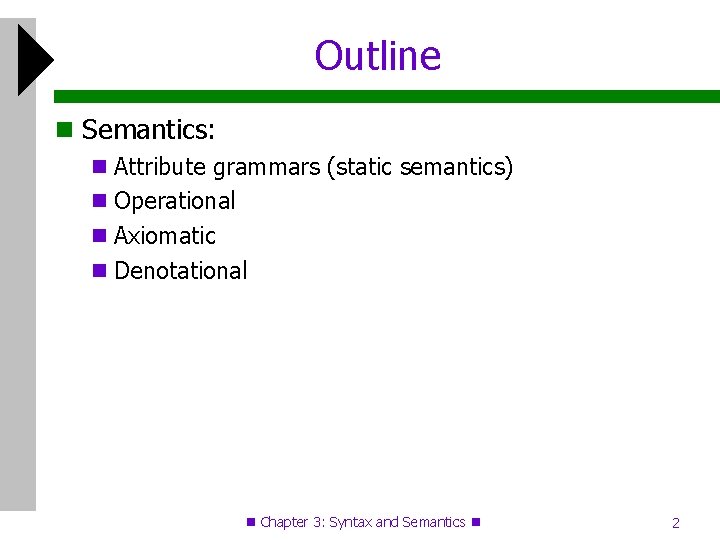 Outline

Semantics:

Attribute grammars (static semantics)

Operational

Axiomatic

Denotational

Chapter 3: Syntax and Semantics

2